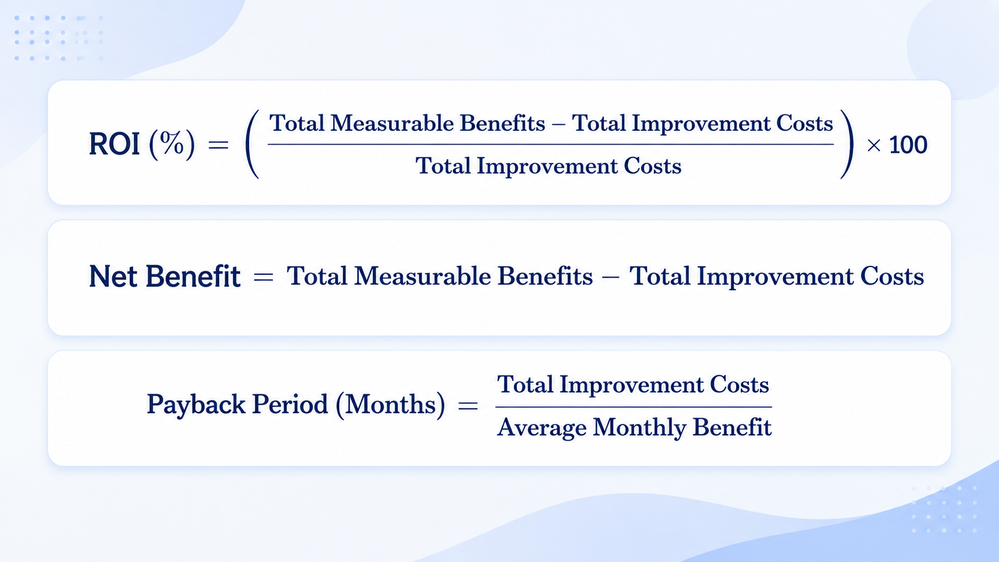 $\text{ROI (\%)} = \left( \frac{\text{Total Measurable Benefits} - \text{Total Improvement Costs}}{\text{Total Improvement Costs}} \right) \times 100$

$\text{Net Benefit} = \text{Total Measurable Benefits} - \text{Total Improvement Costs}$

$\text{Payback Period (Months)} = \frac{\text{Total Improvement Costs}}{\text{Average Monthly Benefit}}$